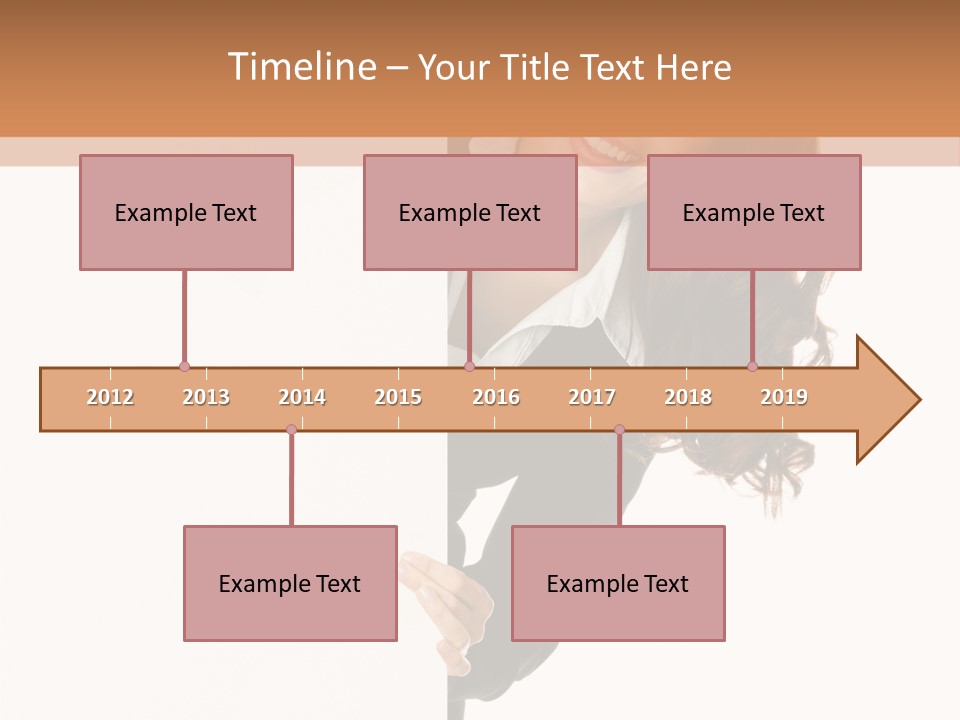 Timeline – Your Title Text Here

Example Text

Example Text

Example Text

2012 2013 2014 2015 2016 2017 2018 2019

Example Text

Example Text